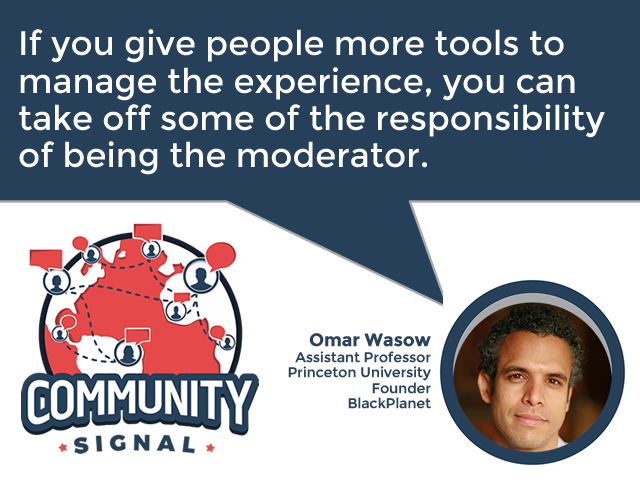 If you give people more tools to manage the experience, you can take off some of the responsibility of being the moderator.

COMMUNITY
SIGNAL

Omar Wasow
Assistant Professor
Princeton University
Founder
BlackPlanet